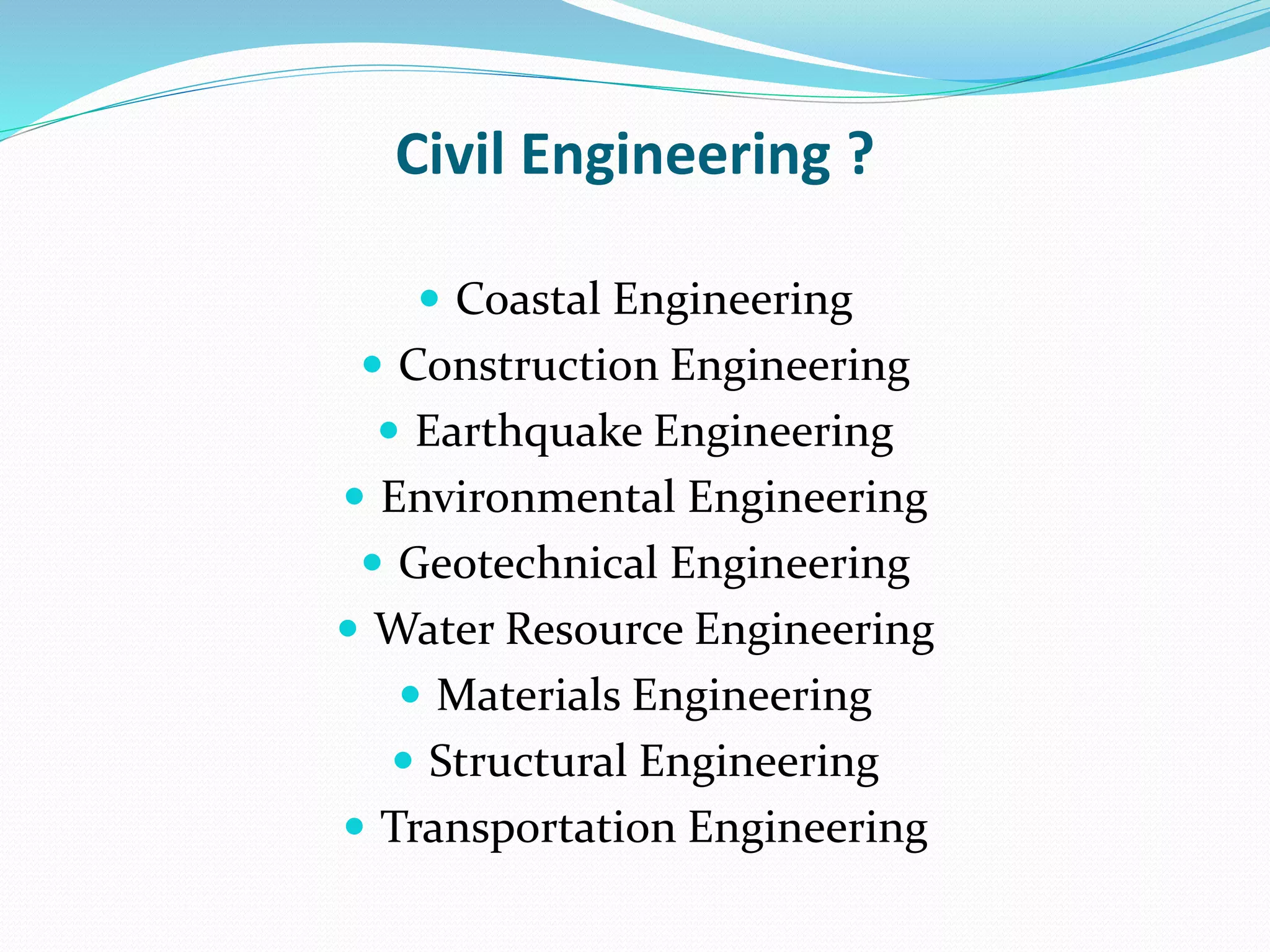 Civil Engineering ?

- Coastal Engineering
- Construction Engineering
- Earthquake Engineering
- Environmental Engineering
- Geotechnical Engineering
- Water Resource Engineering
- Materials Engineering
- Structural Engineering
- Transportation Engineering